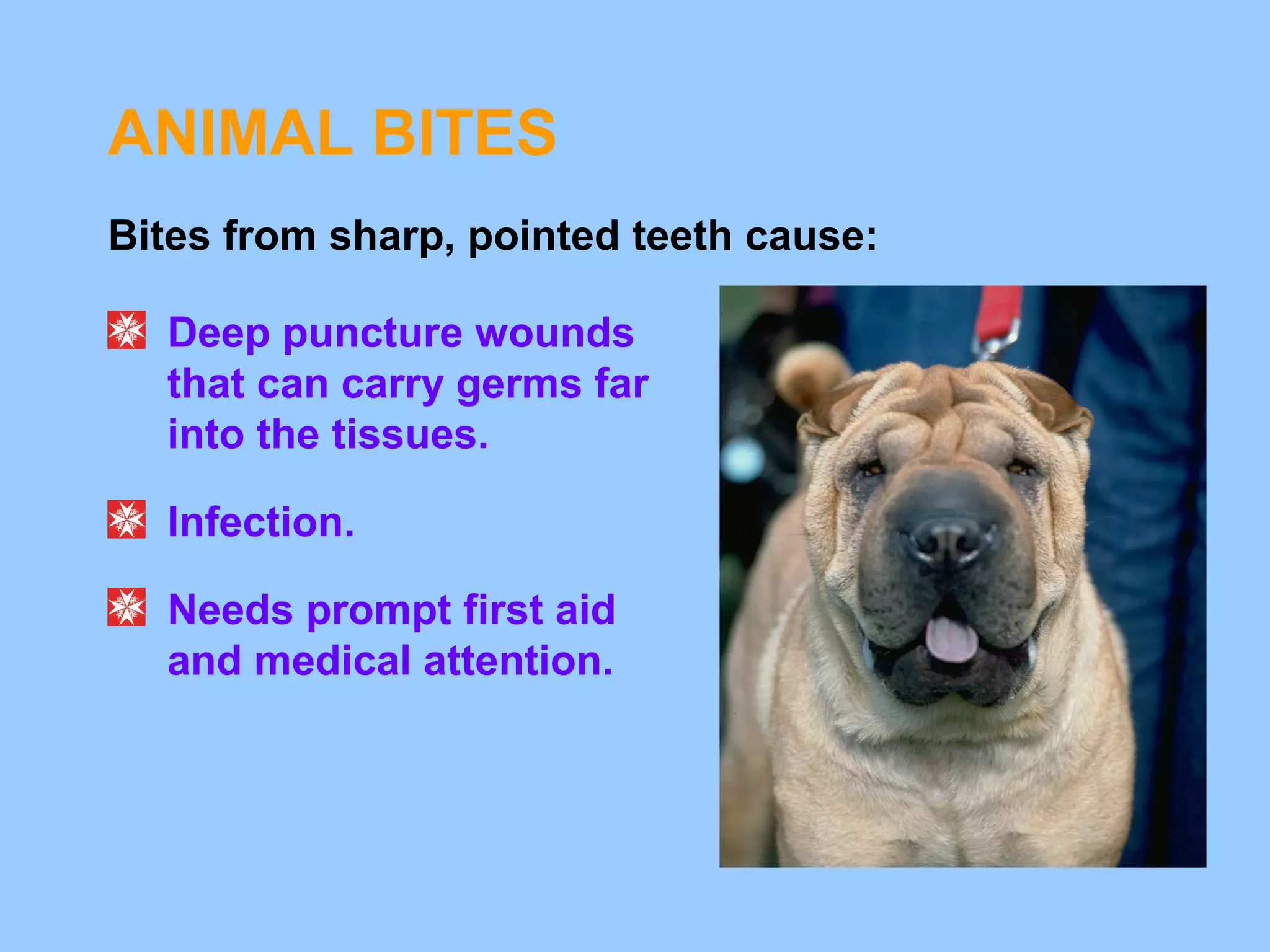 ANIMAL BITES

Bites from sharp, pointed teeth cause:

Deep puncture wounds that can carry germs far into the tissues.

Infection.

Needs prompt first aid and medical attention.